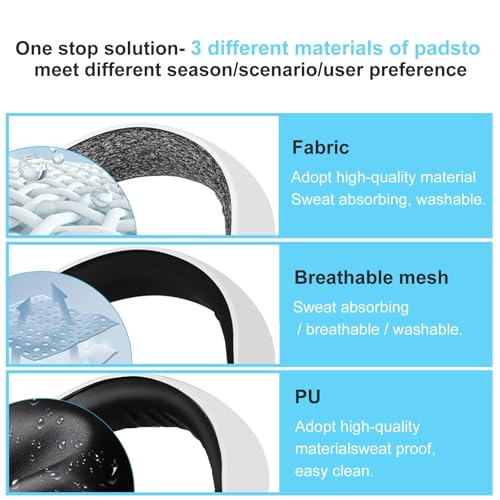 One stop solution- 3 different materials of padsto meet different season/scenario/user preference

Fabric

Adopt high-quality material Sweat absorbing, washable.

Breathable mesh

Sweat absorbing / breathable / washable.

PU

Adopt high-quality materialsweat proof, easy clean.